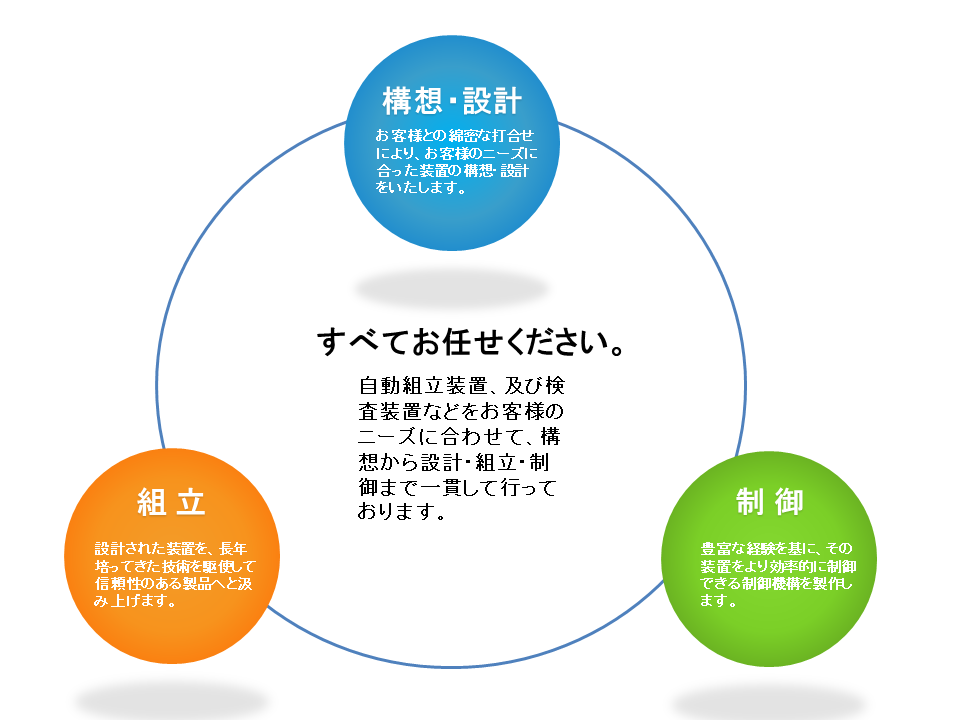 構想・設計

お客様との綿密な打合せにより、お客様のニーズに合った装置の構想・設計をいたします。

すべてお任せください。

自動組立装置、及び検査装置などをお客様のニーズに合わせて、構想から設計・組立・制御まで一貫して行っております。

組立

設計された装置を、長年培ってきた技術を駆使して信頼性のある製品へと汲み上げます。

制御

豊富な経験を基に、その装置をより効率的に制御できる制御機構を製作します。